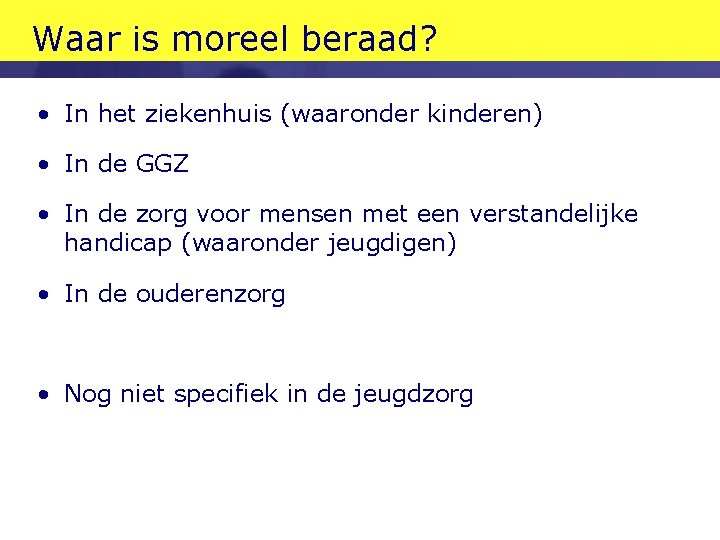 Waar is moreel beraad?

• In het ziekenhuis (waaronder kinderen)

• In de GGZ

• In de zorg voor mensen met een verstandelijke handicap (waaronder jeugdigen)

• In de ouderenzorg

• Nog niet specifiek in de jeugdzorg